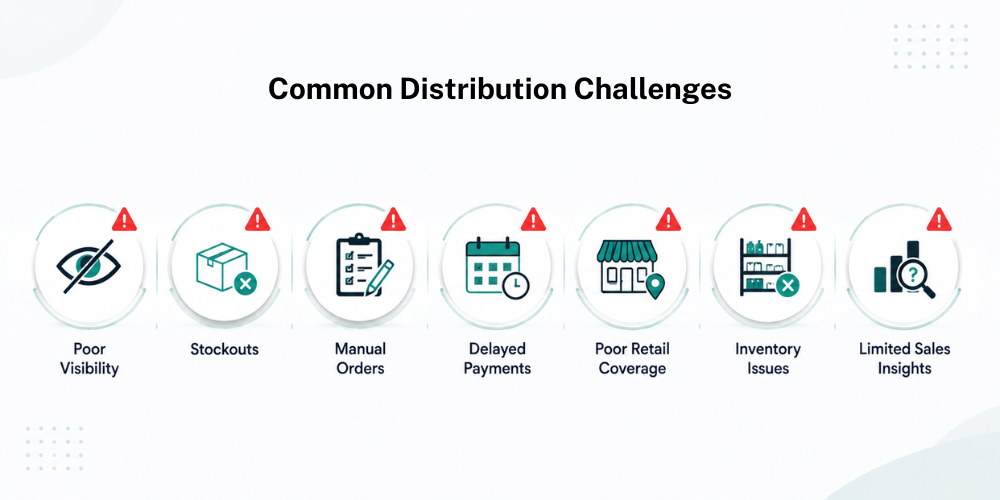 Common Distribution Challenges

Poor Visibility

Stockouts

Manual Orders

Delayed Payments

Poor Retail Coverage

Inventory Issues

Limited Sales Insights